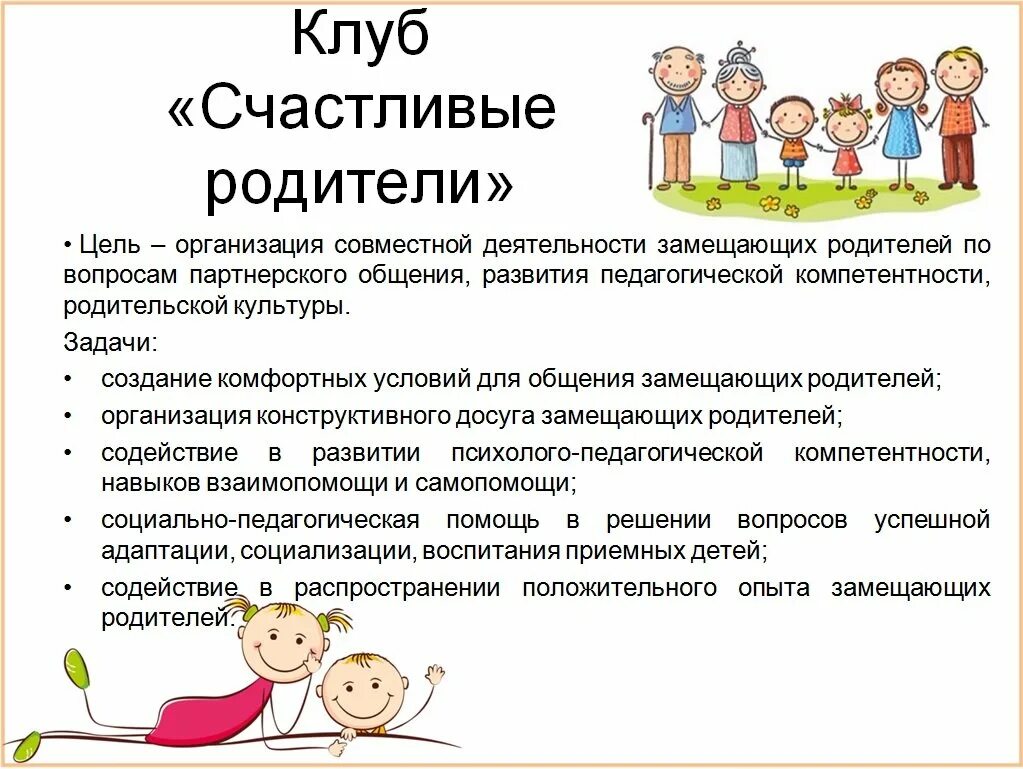 Клуб «Счастливые родители»

• Цель – организация совместной деятельности замещающих родителей по вопросам партнерского общения, развития педагогической компетентности, родительской культуры.

Задачи:

• создание комфортных условий для общения замещающих родителей;
• организация конструктивного досуга замещающих родителей;
• содействие в развитии психолого-педагогической компетентности, навыков взаимопомощи и самопомощи;
• социально-педагогическая помощь в решении вопросов успешной адаптации, социализации, воспитания приемных детей;
• содействие в распространении положительного опыта замещающих родителей.